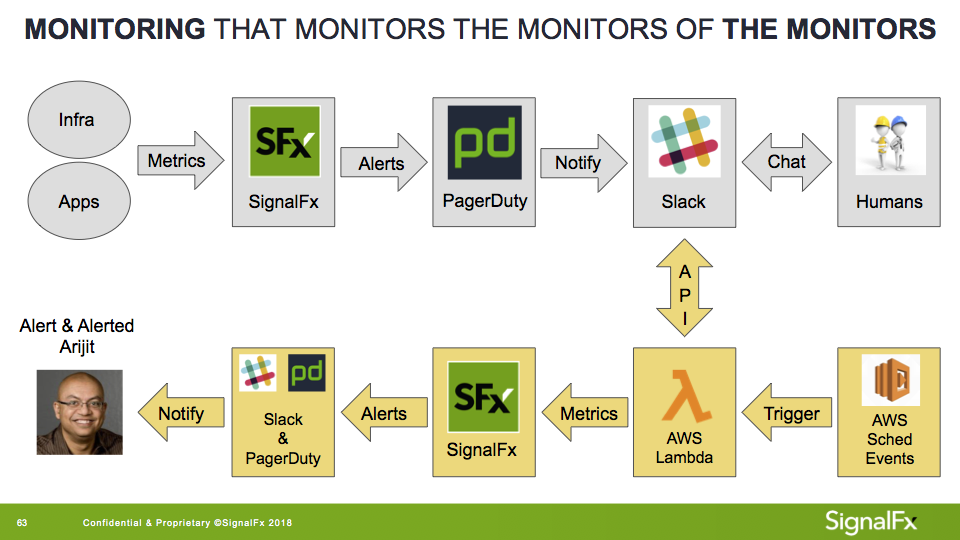 MONITORING THAT MONITORS THE MONITORS OF THE MONITORS

Infra

Apps

Metrics

SFx

SignalFx

Alerts

pd

PagerDuty

Notify

Slack

Chat

Humans

A
P
I

Alert & Alerted Arijit

Notify

pd

Slack
&
PagerDuty

Alerts

SFx

SignalFx

Metrics

λ

AWS Lambda

Trigger

AWS Sched Events

63 Confidential & Proprietary ©SignalFx 2018

SignalFx